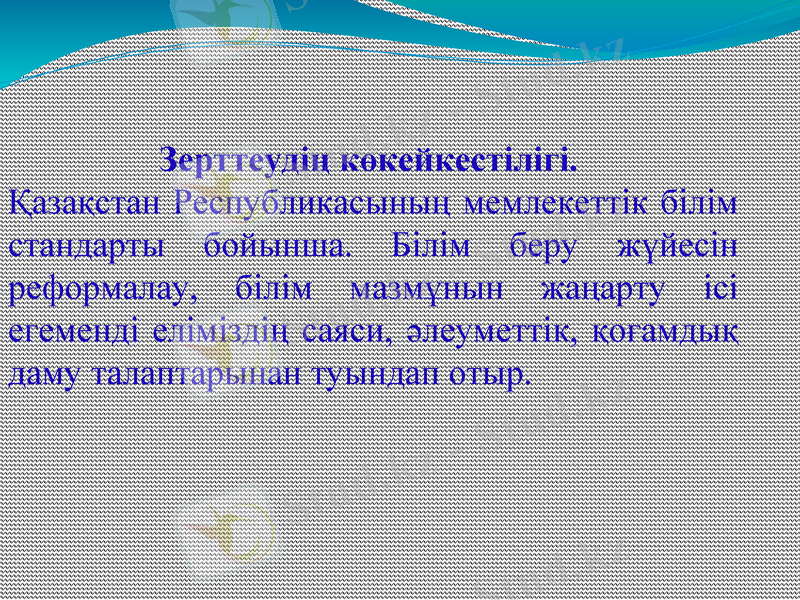 Зерттеудің көкейкестілігі.

Қазақстан Республикасының мемлекеттік білім стандарты бойынша. Білім беру жүйесін реформалау, білім мазмұнын жаңарту ісі егеменді еліміздің саяси, әлеуметтік, қоғамдық даму талаптарынан туындап отыр.